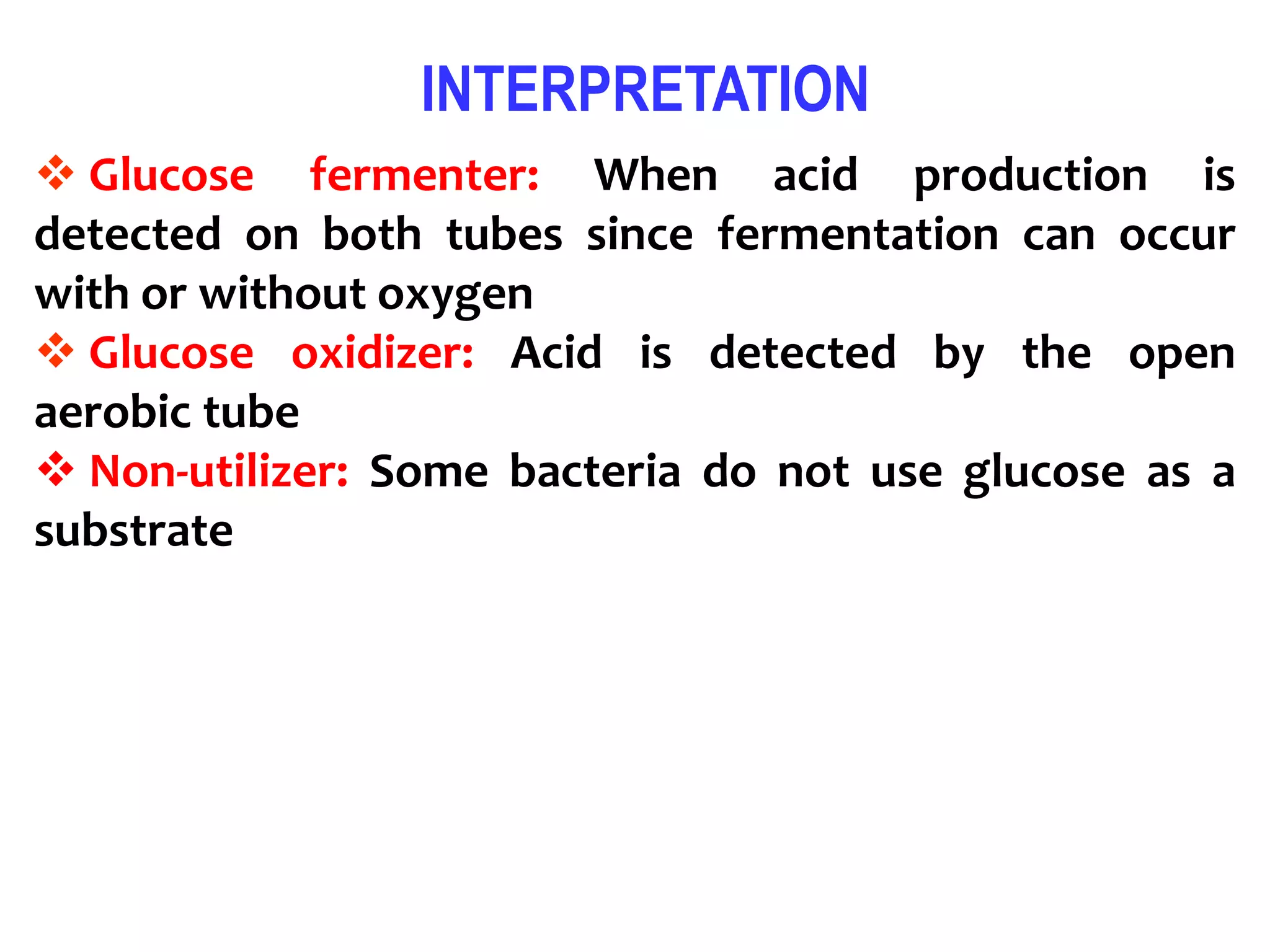 INTERPRETATION

❖ Glucose fermenter: When acid production is detected on both tubes since fermentation can occur with or without oxygen

❖ Glucose oxidizer: Acid is detected by the open aerobic tube

❖ Non-utilizer: Some bacteria do not use glucose as a substrate